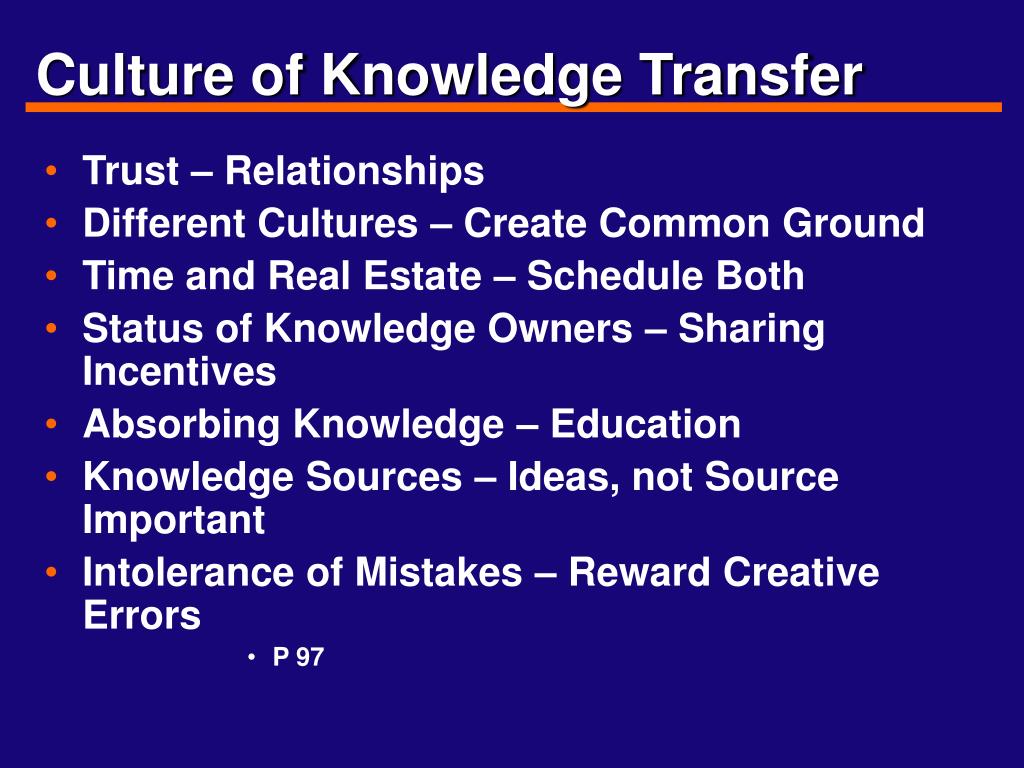 Culture of Knowledge Transfer

• Trust – Relationships
• Different Cultures – Create Common Ground
• Time and Real Estate – Schedule Both
• Status of Knowledge Owners – Sharing Incentives
• Absorbing Knowledge – Education
• Knowledge Sources – Ideas, not Source Important
• Intolerance of Mistakes – Reward Creative Errors
• P 97